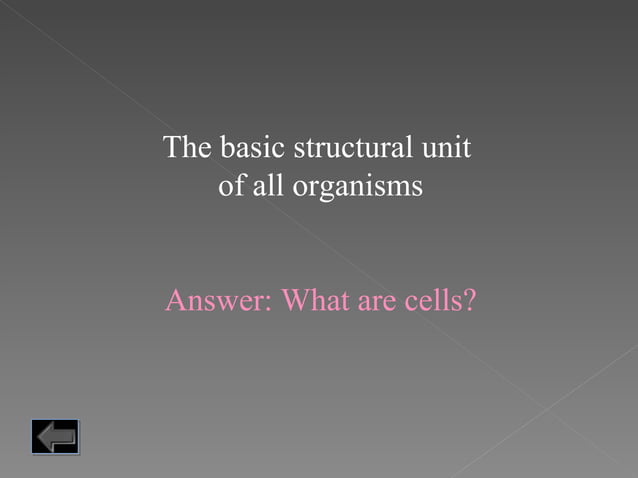 The basic structural unit of all organisms

Answer: What are cells?